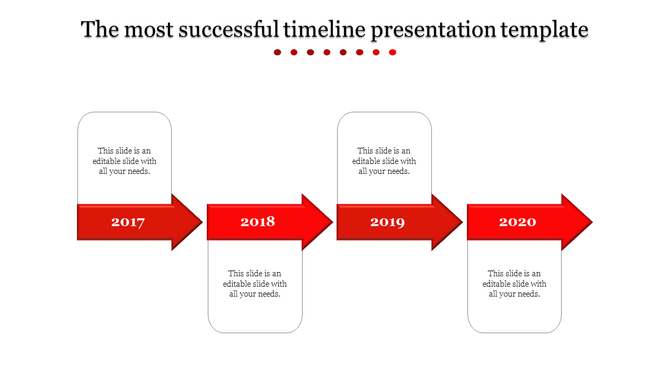 The most successful timeline presentation template

This slide is an editable slide with all your needs.

2017

2018

This slide is an editable slide with all your needs.

This slide is an editable slide with all your needs.

2019

2020

This slide is an editable slide with all your needs.